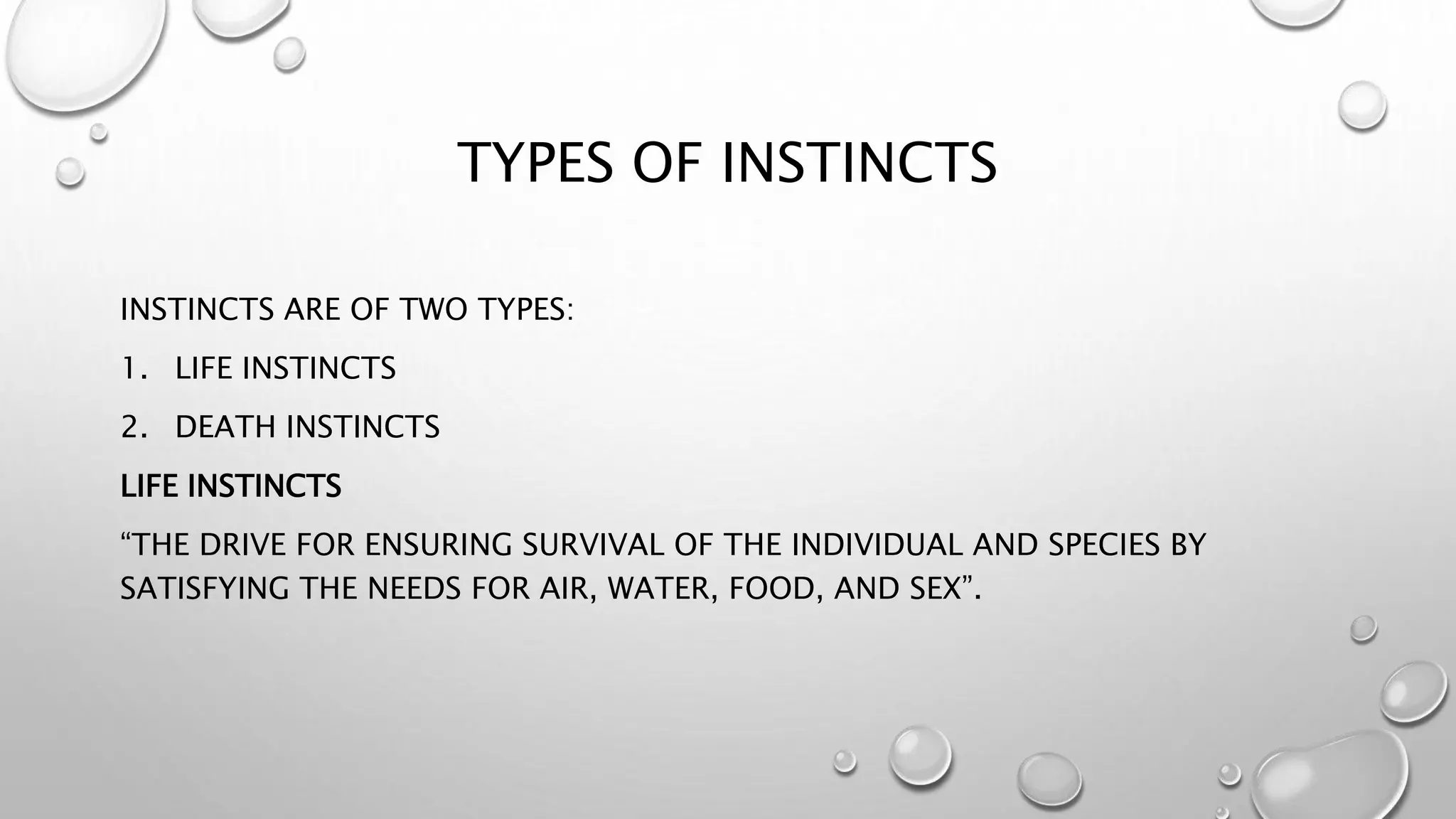 TYPES OF INSTINCTS

INSTINCTS ARE OF TWO TYPES:

1. LIFE INSTINCTS

2. DEATH INSTINCTS

LIFE INSTINCTS

“THE DRIVE FOR ENSURING SURVIVAL OF THE INDIVIDUAL AND SPECIES BY SATISFYING THE NEEDS FOR AIR, WATER, FOOD, AND SEX”.